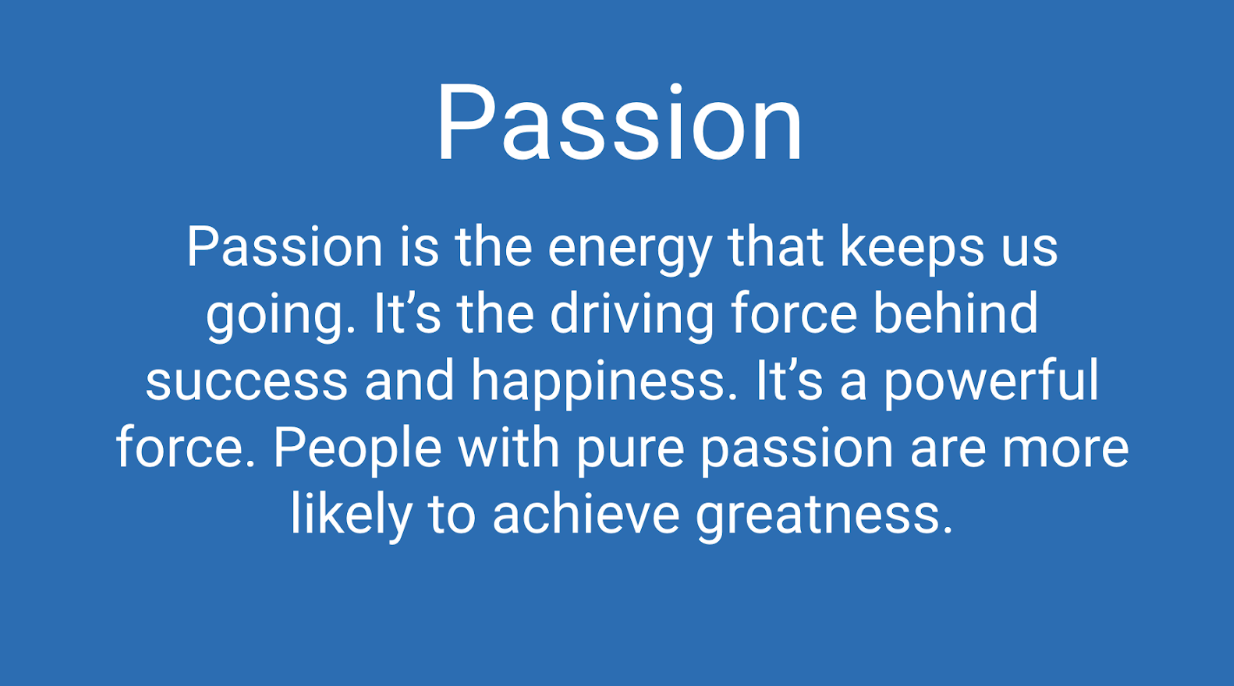 Passion

Passion is the energy that keeps us going. It’s the driving force behind success and happiness. It’s a powerful force. People with pure passion are more likely to achieve greatness.